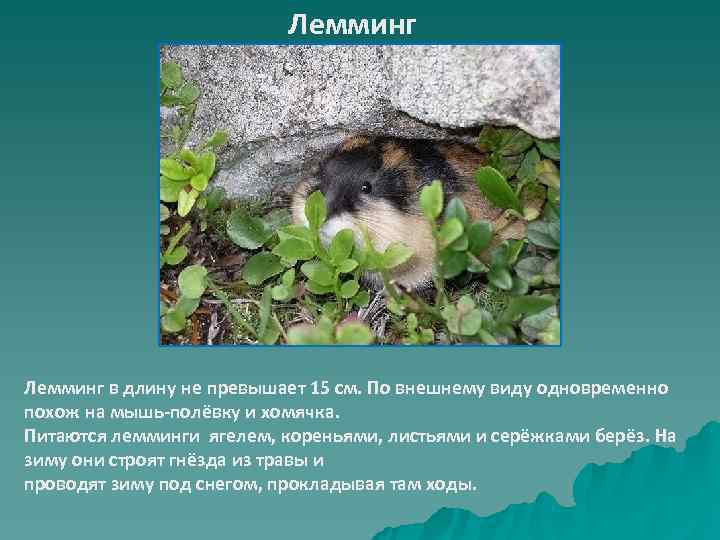 Лемминг

Лемминг в длину не превышает 15 см. По внешнему виду одновременно похож на мышь-полёвку и хомячка.
Питаются лемминги ягелем, кореньями, листьями и серёжками берёз. На зиму они строят гнёзда из травы и
проводят зиму под снегом, прокладывая там ходы.